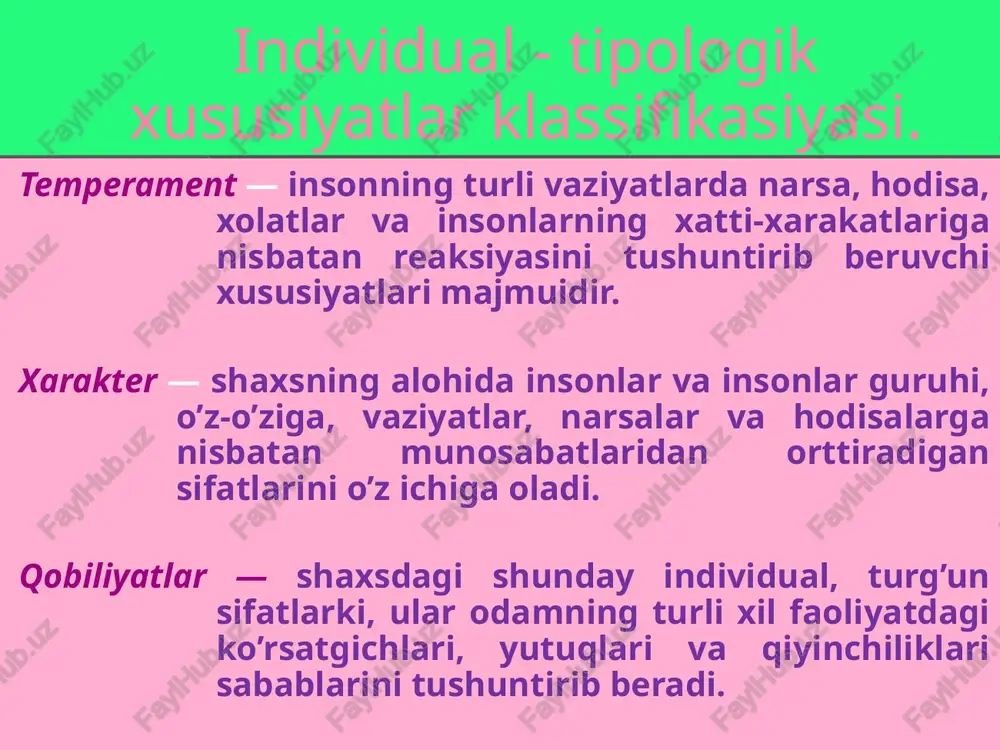 Individual- tipologik xususiyatlar klassifikasiyasi.

Temperament — insonning turli vaziyatlarda narsa, hodisa, xolatlar va insonlarning xatti-xarakatlariga nisbatan reaksiyasini tushuntirib beruvchi xususiyatlari majmuidir.

Xarakter — shaxsning alohida insonlar va insonlar guruhi, o’z-o’ziga, vaziyatlar, narsalar va hodisalarga nisbatan munosabatlaridan orttiradigan sifatlarini o’z ichiga oladi.

Qobiliyatlar — shaxsdagi shunday individual, turg’un sifatlarki, ular odamning turli xil faoliyatdagi ko’rsatgichlari, yutuqlari va qiyinchiliklari sabablarini tushuntirib beradi.

FaylHub.uz